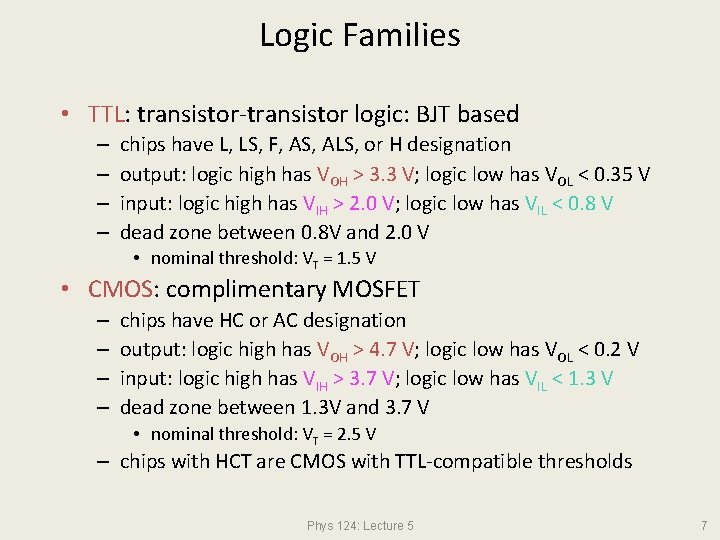 Logic Families

• TTL: transistor-transistor logic: BJT based
  – chips have L, LS, F, AS, ALS, or H designation
  – output: logic high has $V_{OH} > 3.3$ V; logic low has $V_{OL} < 0.35$ V
  – input: logic high has $V_{IH} > 2.0$ V; logic low has $V_{IL} < 0.8$ V
  – dead zone between 0.8V and 2.0 V
    • nominal threshold: $V_T = 1.5$ V
• CMOS: complimentary MOSFET
  – chips have HC or AC designation
  – output: logic high has $V_{OH} > 4.7$ V; logic low has $V_{OL} < 0.2$ V
  – input: logic high has $V_{IH} > 3.7$ V; logic low has $V_{IL} < 1.3$ V
  – dead zone between 1.3V and 3.7 V
    • nominal threshold: $V_T = 2.5$ V
  – chips with HCT are CMOS with TTL-compatible thresholds

Phys 124: Lecture 5

7